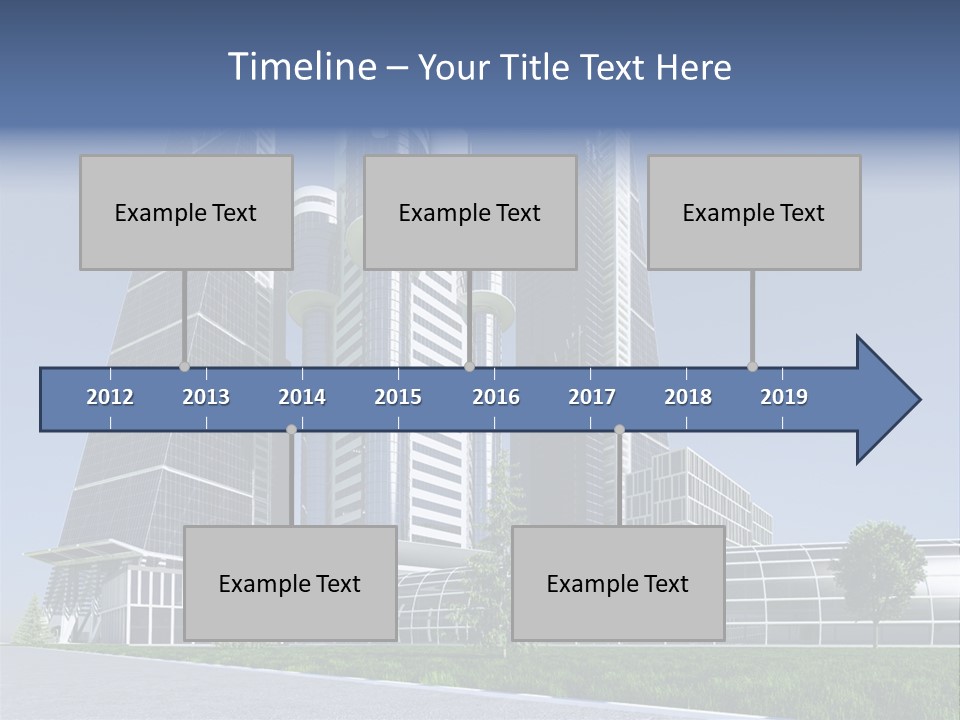 Timeline – Your Title Text Here

Example Text

Example Text

Example Text

2012 2013 2014 2015 2016 2017 2018 2019

Example Text

Example Text